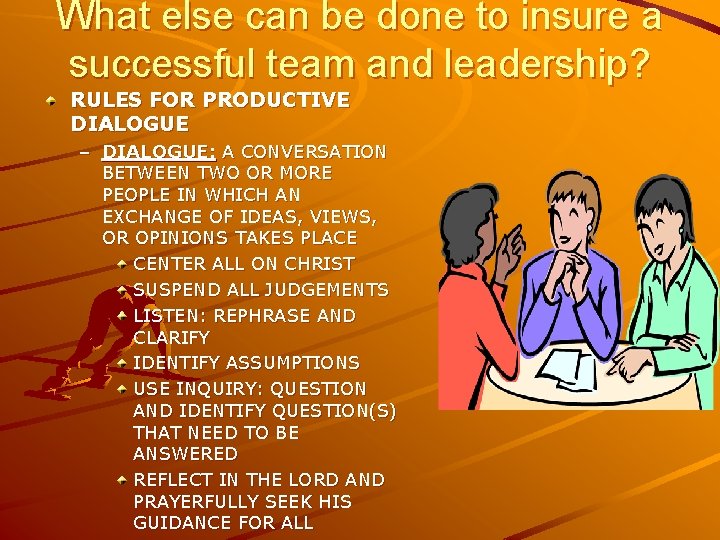 What else can be done to insure a successful team and leadership?

RULES FOR PRODUCTIVE DIALOGUE

– DIALOGUE: A CONVERSATION BETWEEN TWO OR MORE PEOPLE IN WHICH AN EXCHANGE OF IDEAS, VIEWS, OR OPINIONS TAKES PLACE

CENTER ALL ON CHRIST

SUSPEND ALL JUDGEMENTS

LISTEN: REPHRASE AND CLARIFY

IDENTIFY ASSUMPTIONS

USE INQUIRY: QUESTION AND IDENTIFY QUESTION(S) THAT NEED TO BE ANSWERED

REFLECT IN THE LORD AND PRAYERFULLY SEEK HIS GUIDANCE FOR ALL